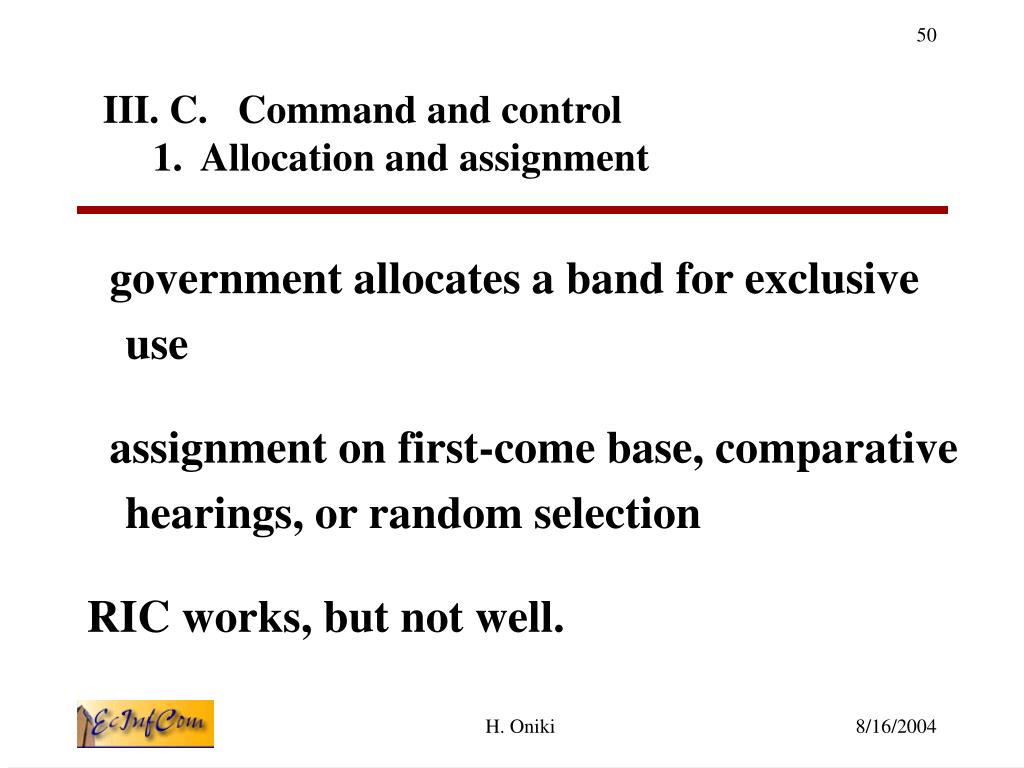 50

III. C. Command and control
1. Allocation and assignment

government allocates a band for exclusive use

assignment on first-come base, comparative hearings, or random selection

RIC works, but not well.

EcInfCom

H. Oniki

8/16/2004